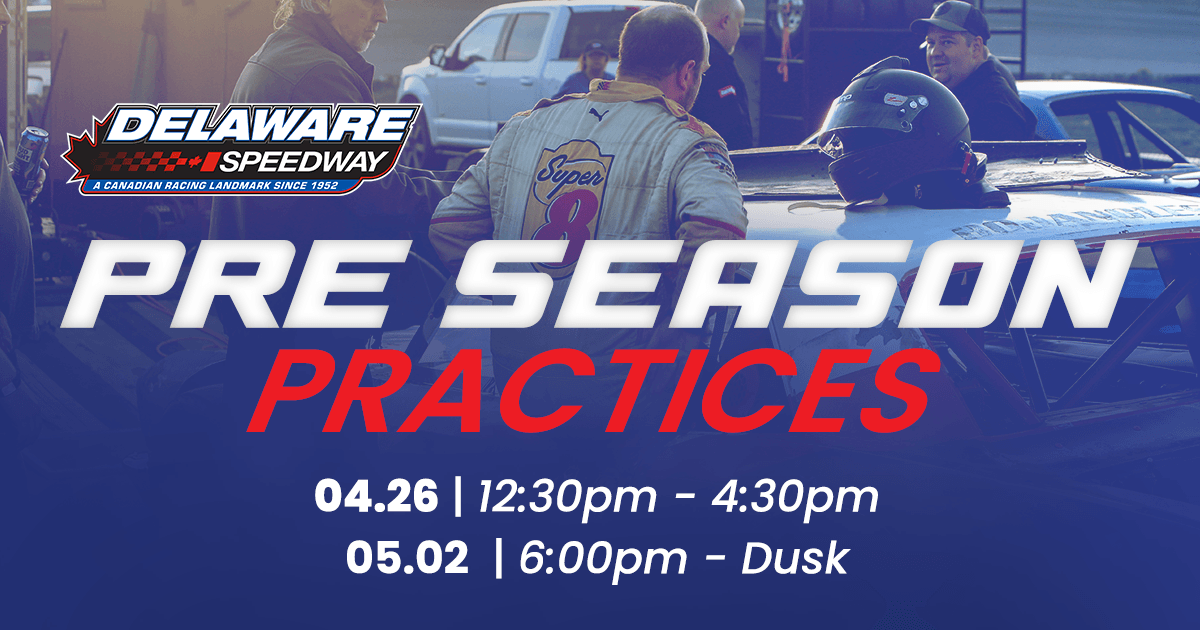 DELAWARE SPEEDWAY
A CANADIAN RACING LANDMARK SINCE 1952

Super 8

PRE SEASON
PRACTICES

04.26 | 12:30pm - 4:30pm
05.02 | 6:00pm - Dusk